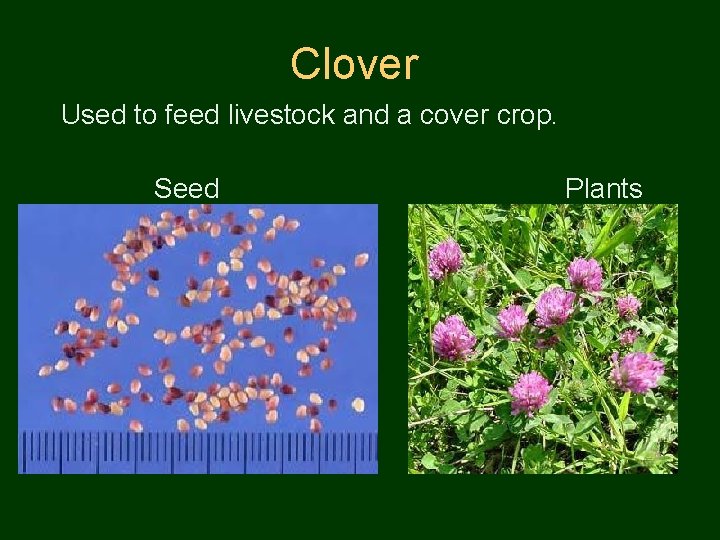 Clover

Used to feed livestock and a cover crop.

Seed

Plants